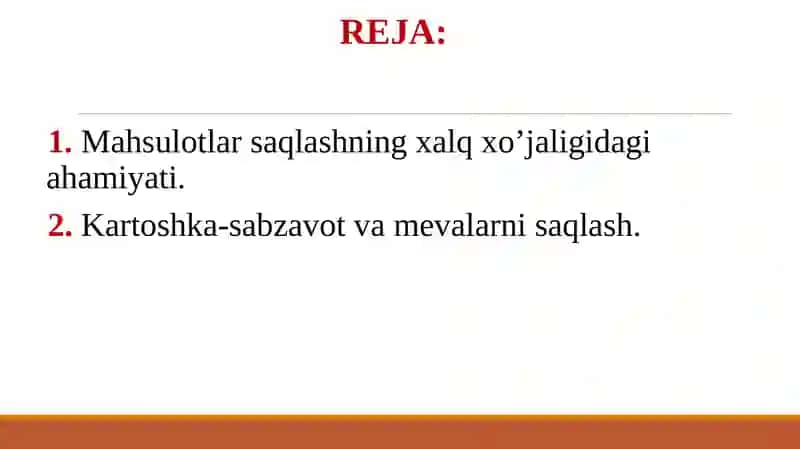 REJA:

1. Mahsulotlar saqlashning xalq xo’jaligidagi ahamiyati.

2. Kartoshka-sabzavot va mevalarni saqlash.